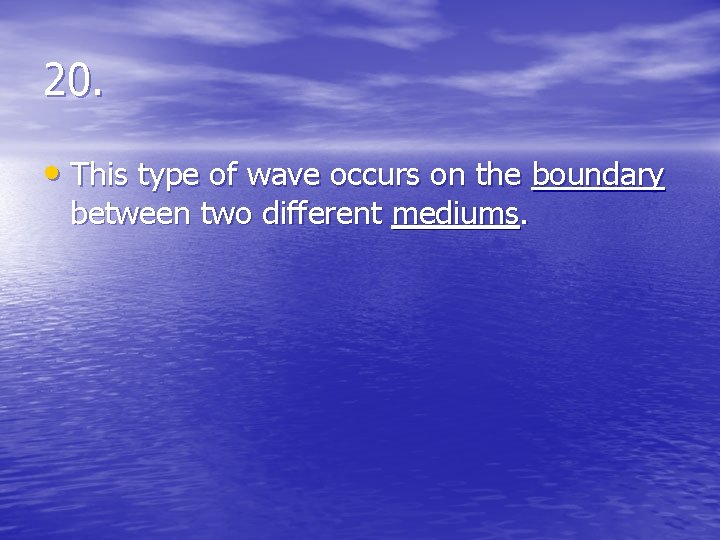 20.

• This type of wave occurs on the boundary between two different mediums.